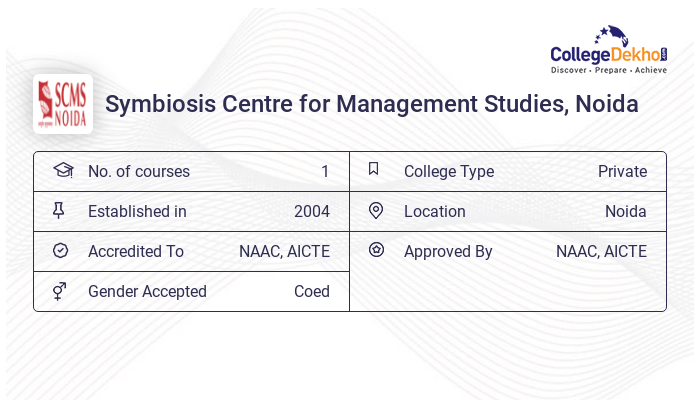 CollegeDekho.com
Discover · Prepare · Achieve

SCMS NOIDA

Symbiosis Centre for Management Studies, Noida

| No. of courses | 1 | College Type | Private |
|---|---|---|---|
| Established in | 2004 | Location | Noida |
| Accredited To | NAAC, AICTE | Approved By | NAAC, AICTE |
| Gender Accepted | Coed | | |